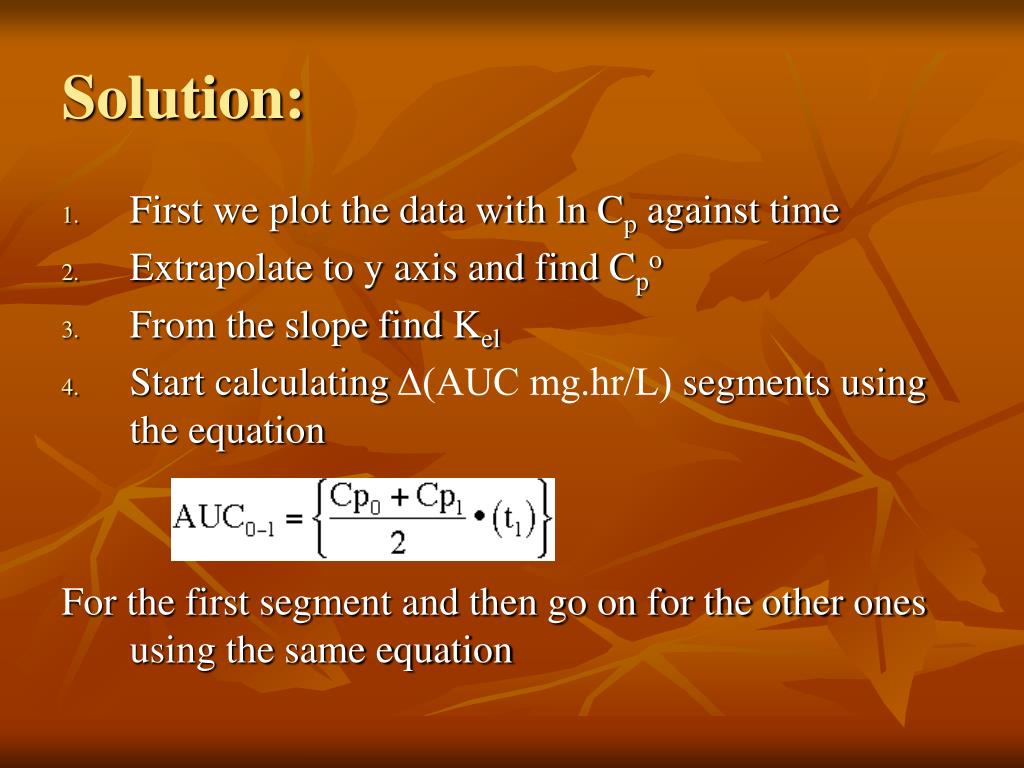 Solution:

1. First we plot the data with ln $C_p$ against time
2. Extrapolate to y axis and find $C_p^o$
3. From the slope find $K_{el}$
4. Start calculating $\Delta$(AUC mg.hr/L) segments using the equation

$AUC_{0-1} = \left\{ \frac{Cp_0 + Cp_1}{2} \bullet (t_1) \right\}$

For the first segment and then go on for the other ones using the same equation